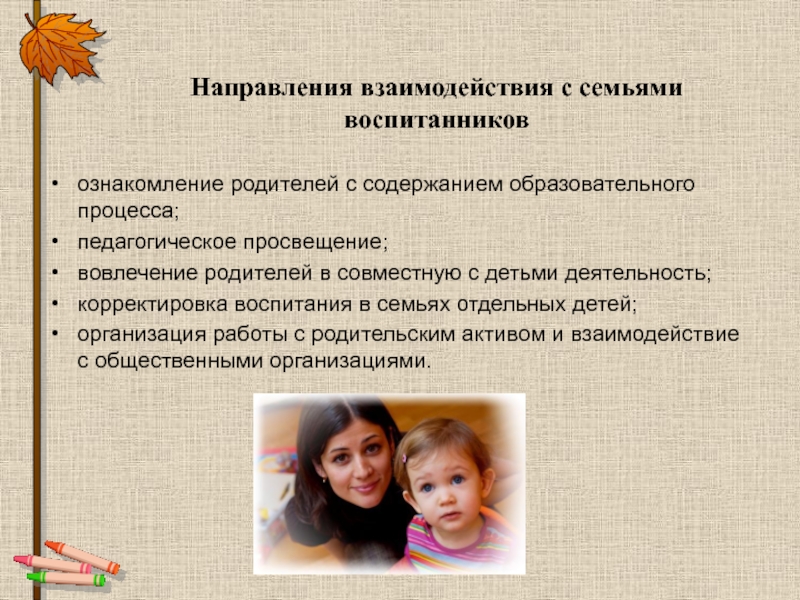 Направления взаимодействия с семьями воспитанников

• ознакомление родителей с содержанием образовательного процесса;
• педагогическое просвещение;
• вовлечение родителей в совместную с детьми деятельность;
• корректировка воспитания в семьях отдельных детей;
• организация работы с родительским активом и взаимодействие с общественными организациями.